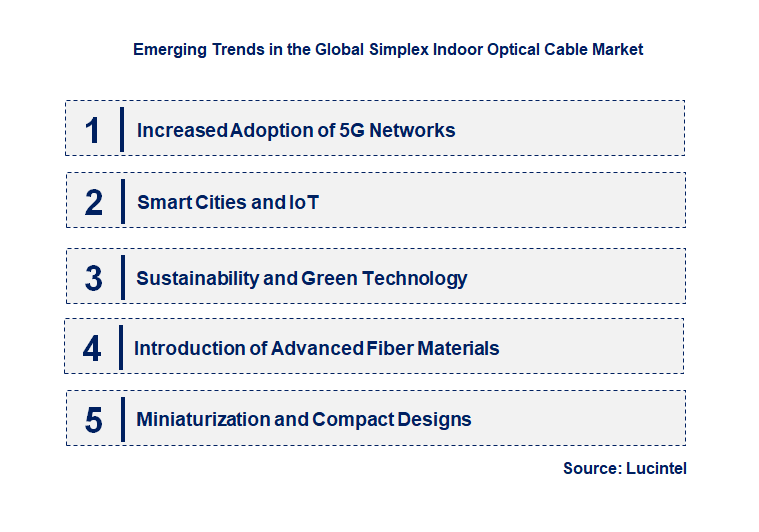 Emerging Trends in the Global Simplex Indoor Optical Cable Market

1 Increased Adoption of 5G Networks

2 Smart Cities and IoT

3 Sustainability and Green Technology

4 Introduction of Advanced Fiber Materials

5 Miniaturization and Compact Designs

Source: Lucintel